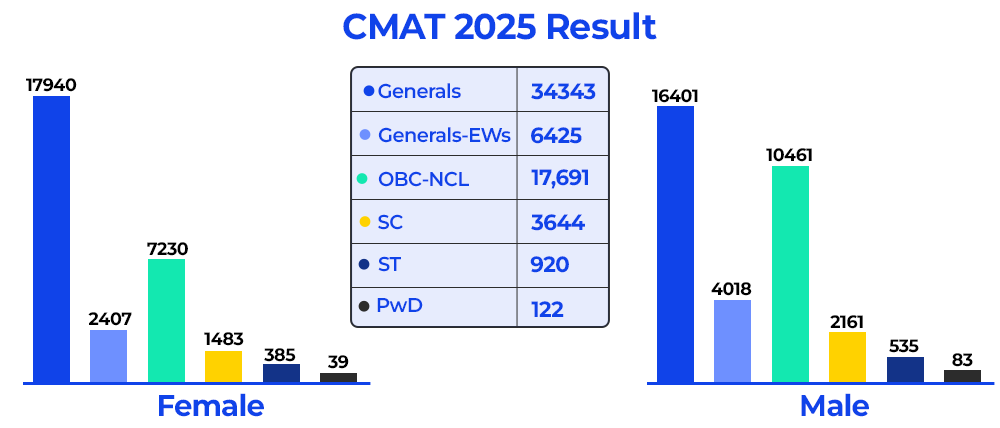 CMAT 2025 Result

17940
2407
7230
1483
385
39
Female

| Generals | 34343 |
|---|---|
| Generals-EWs | 6425 |
| OBC-NCL | 17,691 |
| SC | 3644 |
| ST | 920 |
| PwD | 122 |

16401
4018
10461
2161
535
83
Male